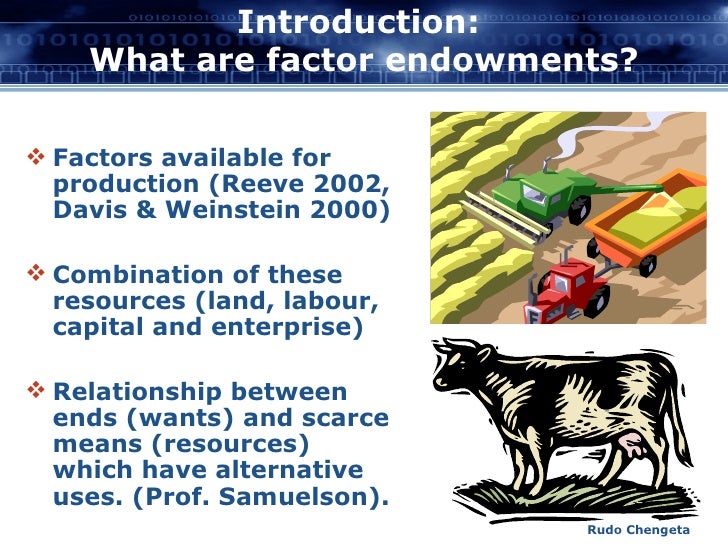 Introduction:
What are factor endowments?

❖ Factors available for production (Reeve 2002, Davis & Weinstein 2000)

❖ Combination of these resources (land, labour, capital and enterprise)

❖ Relationship between ends (wants) and scarce means (resources) which have alternative uses. (Prof. Samuelson).

Rudo Chengeta